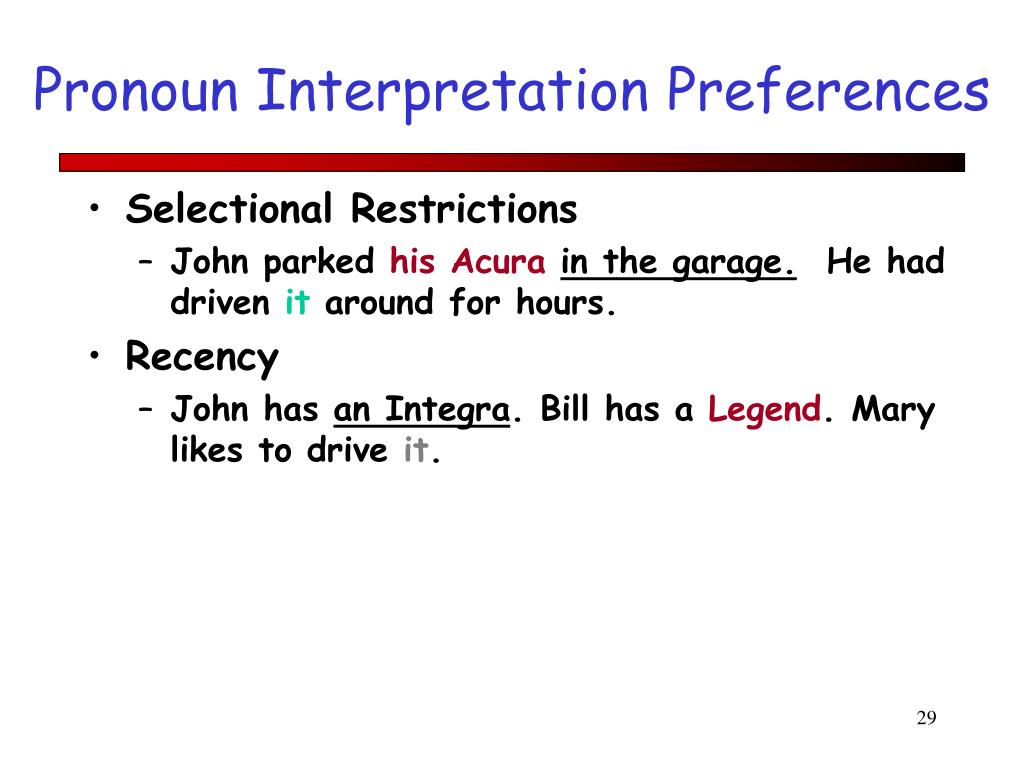 Pronoun Interpretation Preferences

• Selectional Restrictions
  – John parked his Acura in the garage. He had driven it around for hours.

• Recency
  – John has an Integra. Bill has a Legend. Mary likes to drive it.

29